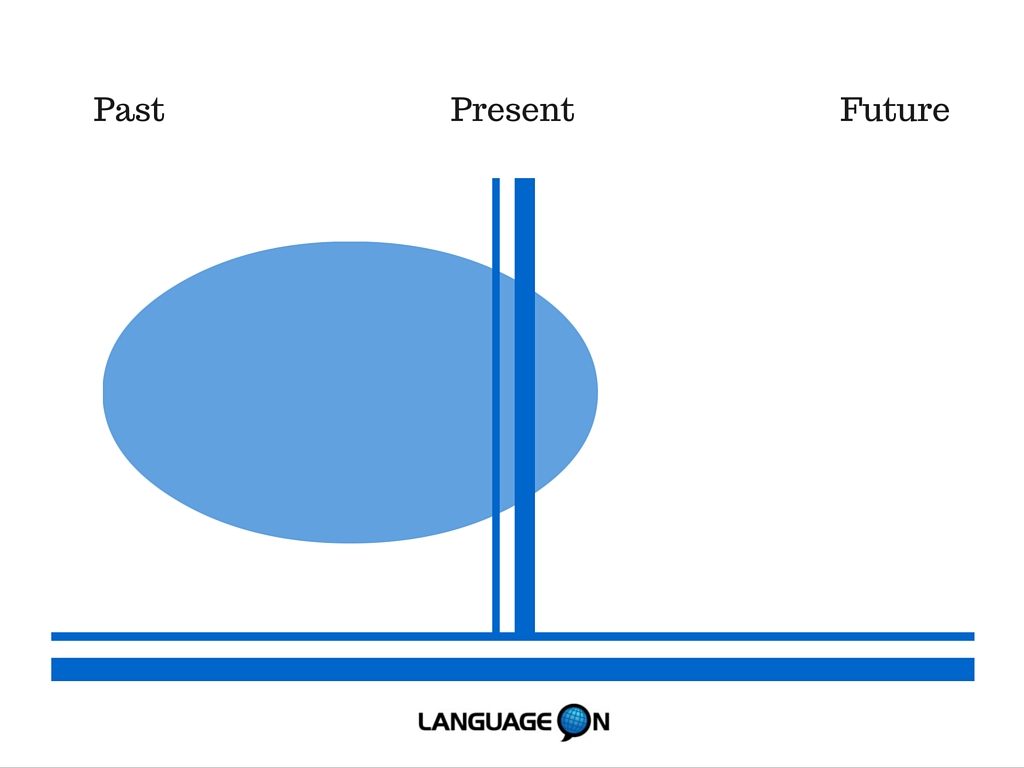 Past Present Future

LANGUAGE ON